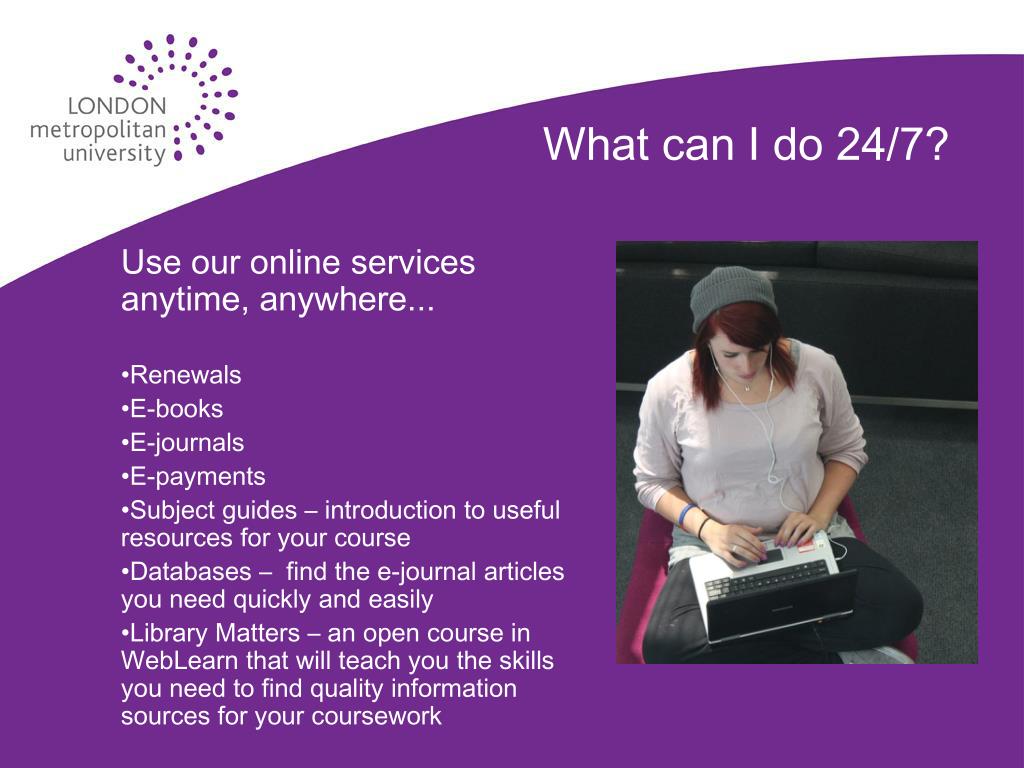 LONDON
metropolitan
university

What can I do 24/7?

Use our online services anytime, anywhere...

•Renewals
•E-books
•E-journals
•E-payments
•Subject guides – introduction to useful resources for your course
•Databases – find the e-journal articles you need quickly and easily
•Library Matters – an open course in WebLearn that will teach you the skills you need to find quality information sources for your coursework